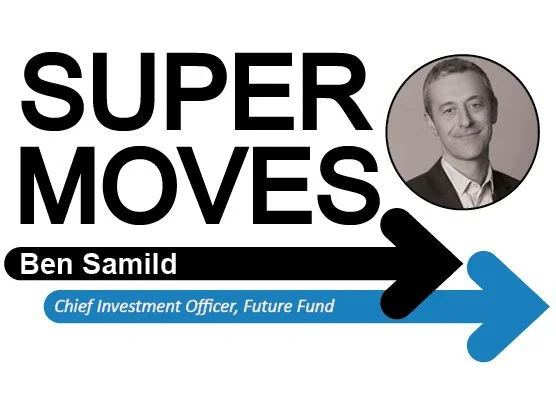 SUPER MOVES

Ben Samild

Chief Investment Officer, Future Fund